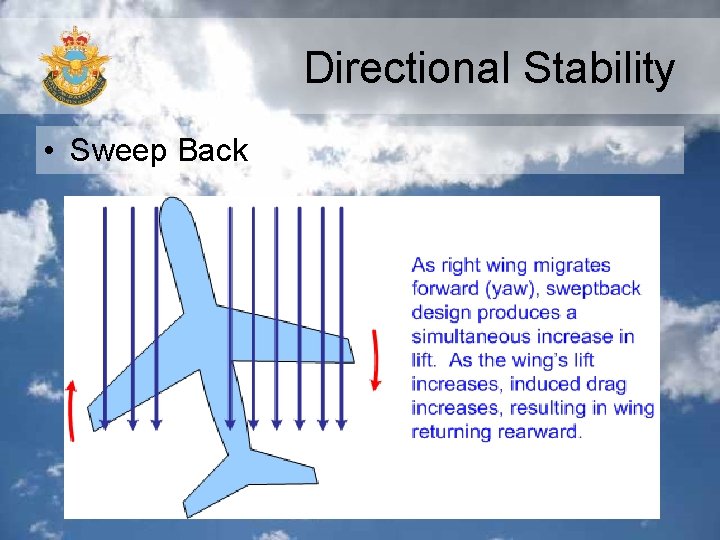 Directional Stability

• Sweep Back

As right wing migrates forward (yaw), sweptback design produces a simultaneous increase in lift. As the wing's lift increases, induced drag increases, resulting in wing returning rearward.